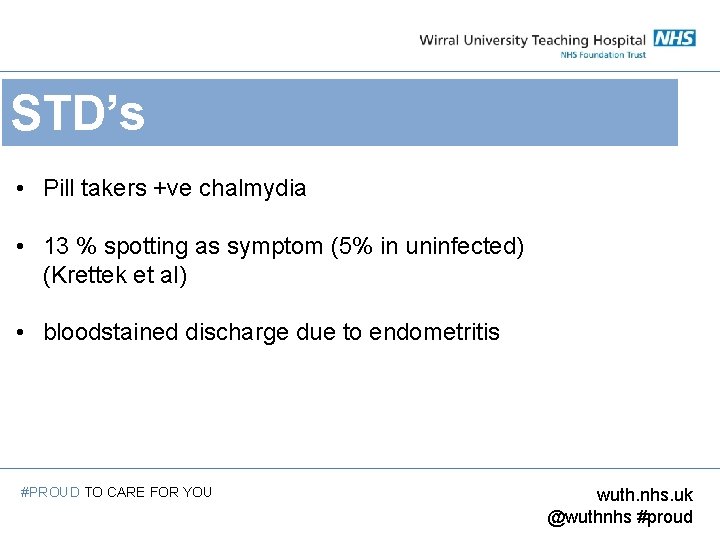 Wirral University Teaching Hospital NHS
NHS Foundation Trust

STD's

• Pill takers +ve chalmydia

• 13 % spotting as symptom (5% in uninfected) (Krettek et al)

• bloodstained discharge due to endometritis

#PROUD TO CARE FOR YOU

wuth.nhs.uk
@wuthnhs #proud